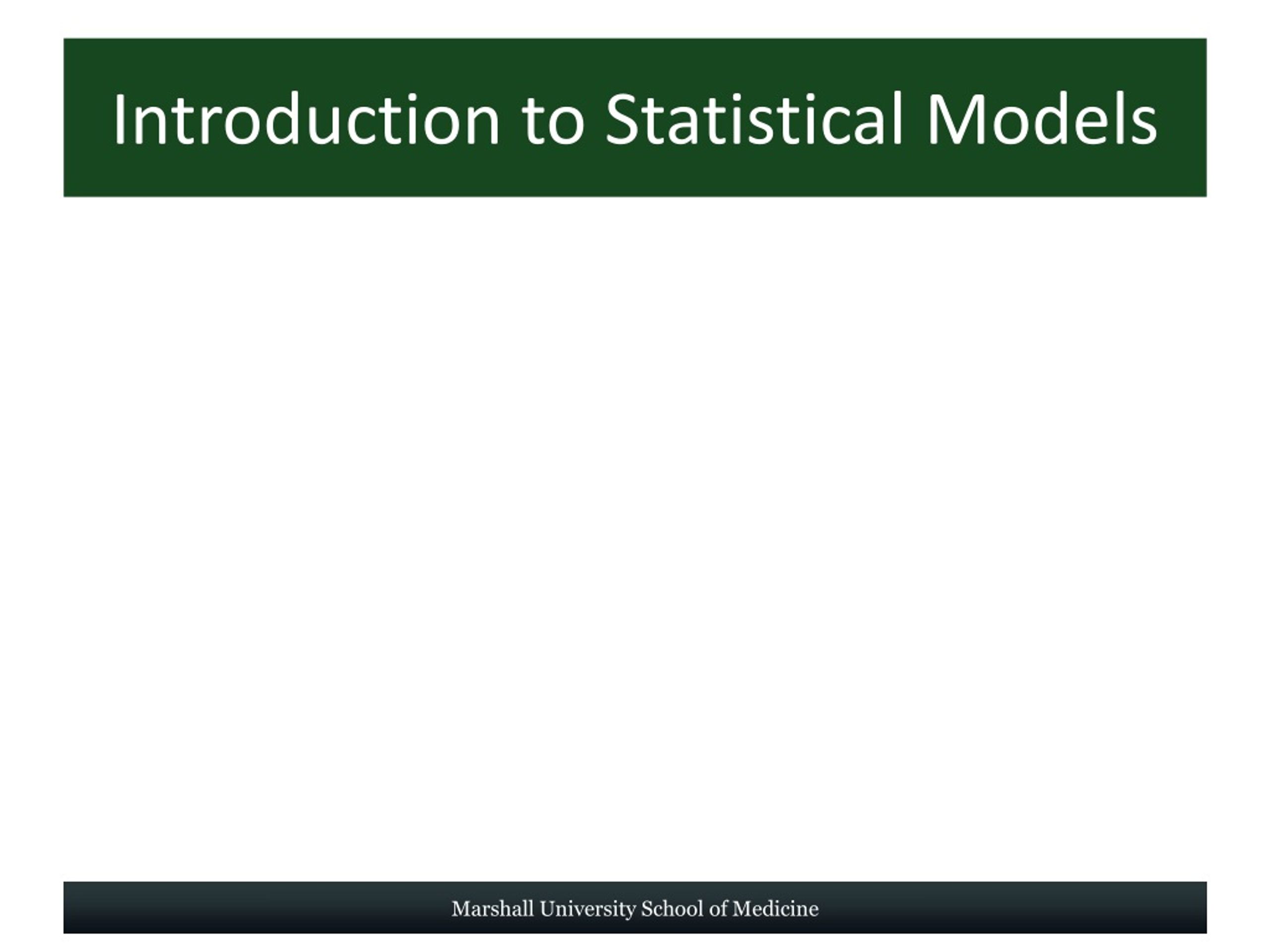 Introduction to Statistical Models

Marshall University School of Medicine